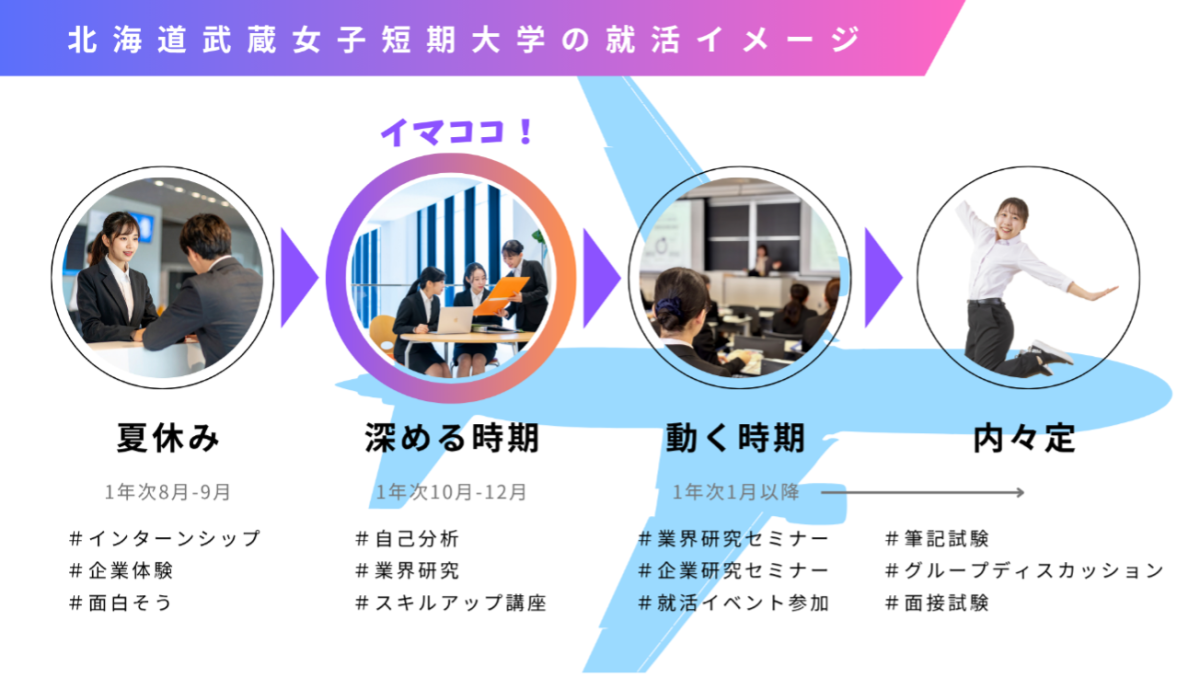 北海道武蔵女子短期大学の就活イメージ

イマココ！

夏休み

1年次8月-9月

＃インターンシップ
＃企業体験
＃面白そう

深める時期

1年次10月-12月

＃自己分析
＃業界研究
＃スキルアップ講座

動く時期

1年次1月以降

＃業界研究セミナー
＃企業研究セミナー
＃就活イベント参加

内々定

＃筆記試験
＃グループディスカッション
＃面接試験